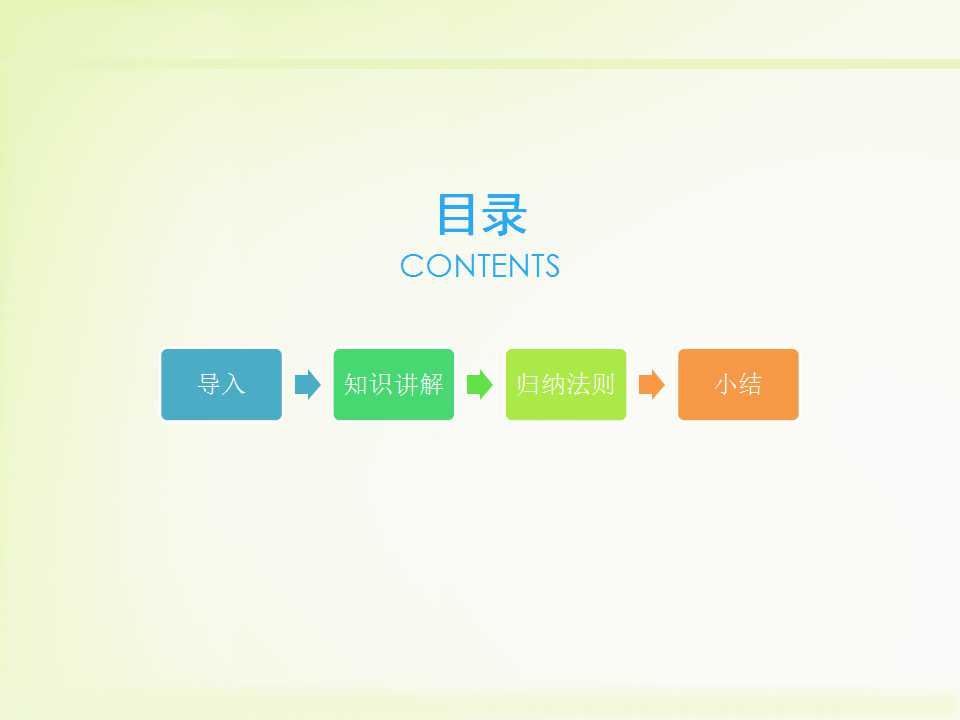 目录
CONTENTS

导入

知识讲解

归纳法则

小结